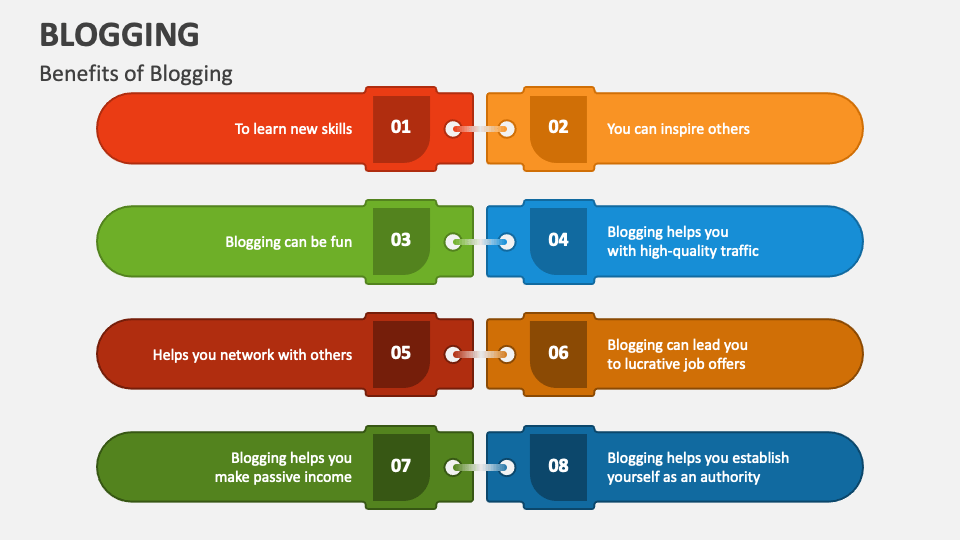 BLOGGING

Benefits of Blogging

To learn new skills

01

02

You can inspire others

Blogging can be fun

03

04

Blogging helps you with high-quality traffic

Helps you network with others

05

06

Blogging can lead you to lucrative job offers

Blogging helps you make passive income

07

08

Blogging helps you establish yourself as an authority